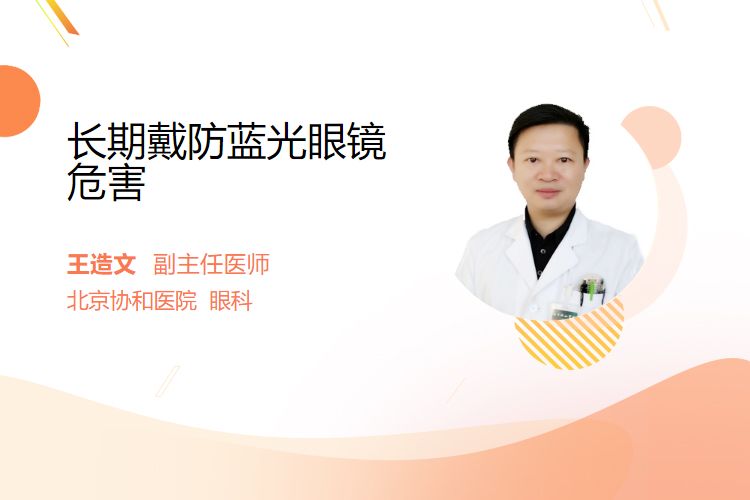 长期戴防蓝光眼镜危害

王造文 副主任医师
北京协和医院 眼科